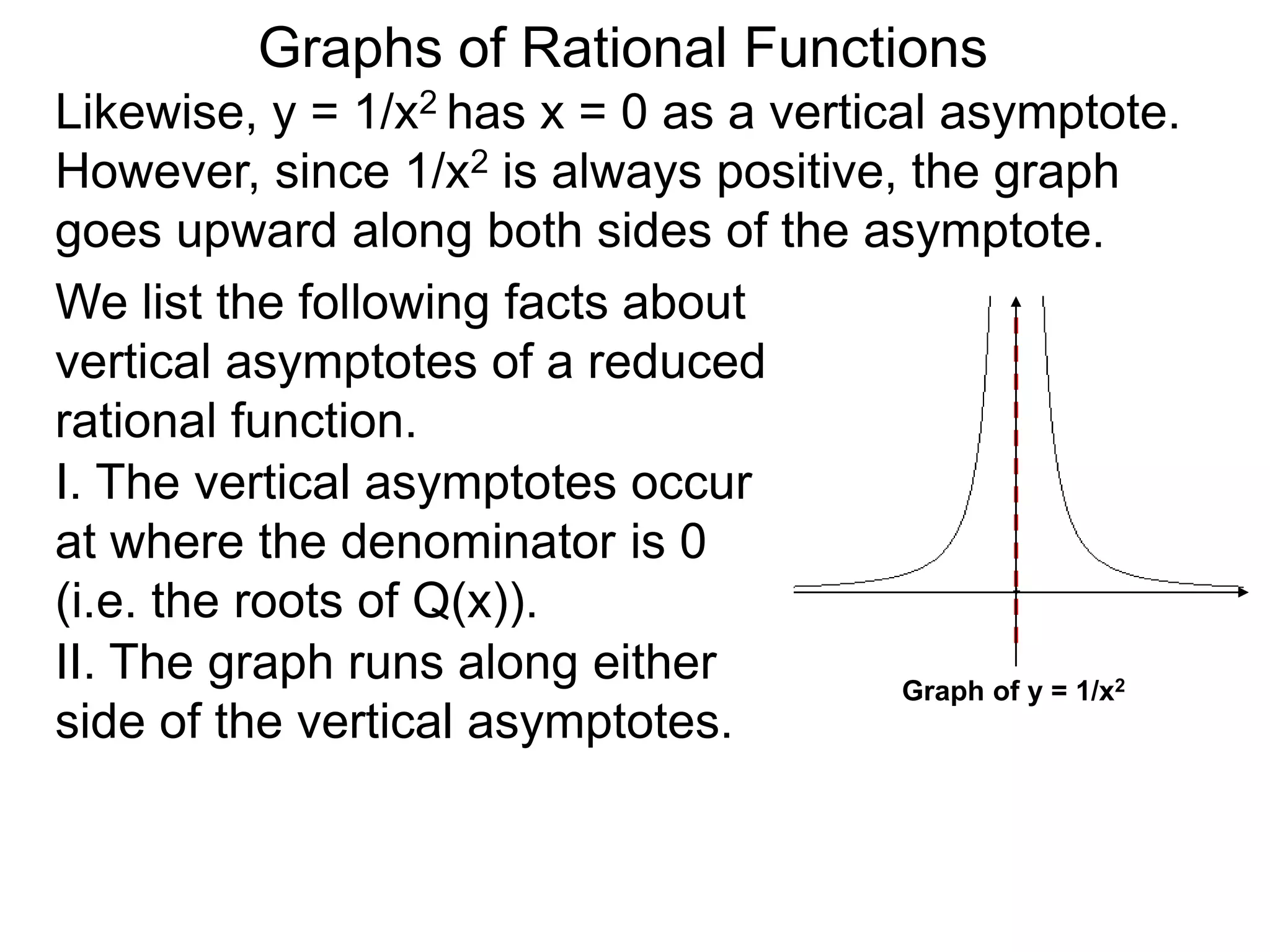 Graphs of Rational Functions

Likewise, $y = 1/x^2$ has $x = 0$ as a vertical asymptote. However, since $1/x^2$ is always positive, the graph goes upward along both sides of the asymptote.

We list the following facts about vertical asymptotes of a reduced rational function.
I. The vertical asymptotes occur at where the denominator is 0 (i.e. the roots of Q(x)).
II. The graph runs along either side of the vertical asymptotes.

Graph of $y = 1/x^2$